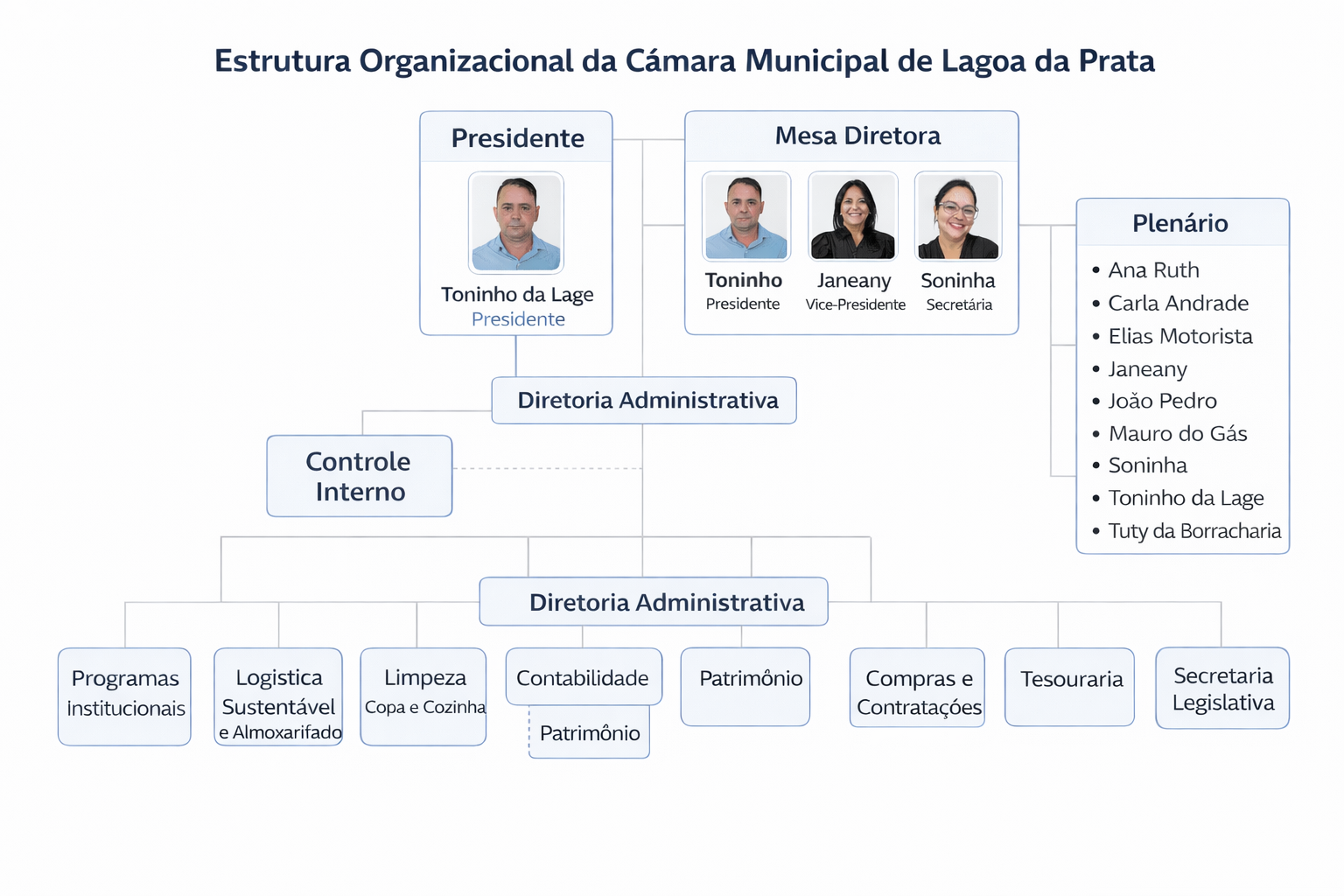 Estrutura Organizacional da Cámara Municipal de Lagoa da Prata

Presidente

Toninho da Lage
Presidente

Mesa Diretora

Toninho
Presidente

Janeany
Vice-Presidente

Soninha
Secretária

Plenário

• Ana Ruth
• Carla Andrade
• Elias Motorista
• Janeany
• João Pedro
• Mauro do Gás
• Soninha
• Toninho da Lage
• Tuty da Borracharia

Diretoria Administrativa

Controle Interno

Diretoria Administrativa

Programas Institucionais

Logistica Sustentável e Almoxarifado

Limpeza
Copa e Cozinha

Contabilidade

Patrimônio

Patrimônio

Compras e Contratações

Tesouraria

Secretaria Legislativa